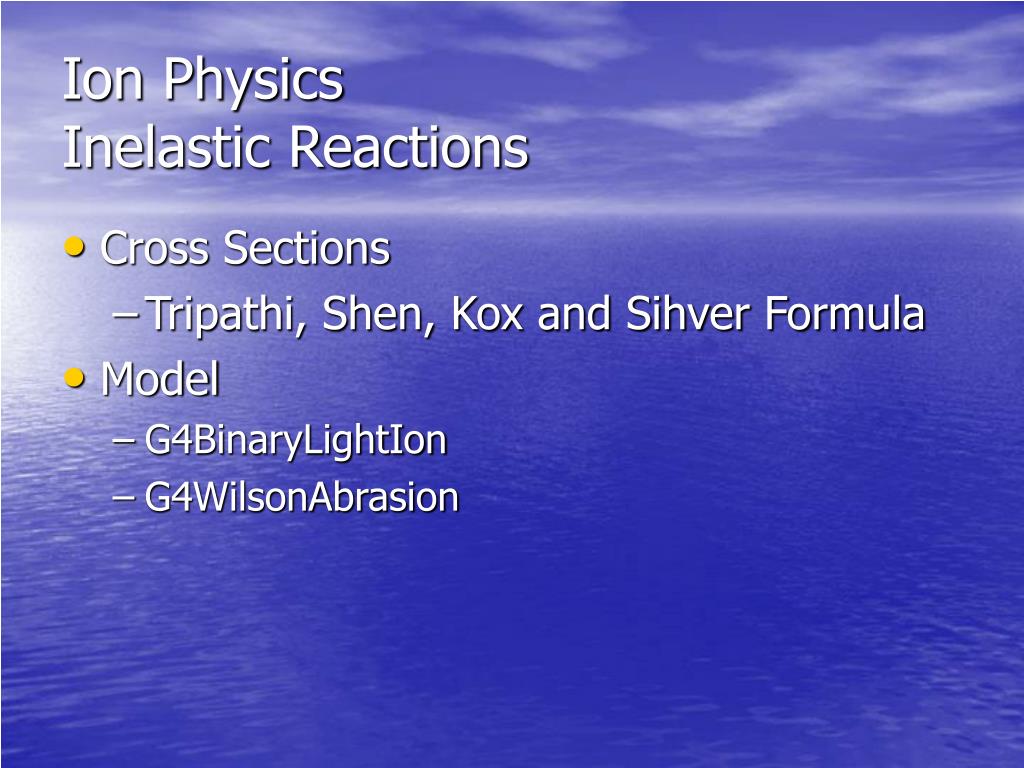 Ion Physics
Inelastic Reactions

• Cross Sections
– Tripathi, Shen, Kox and Sihver Formula
• Model
– G4BinaryLightIon
– G4WilsonAbrasion